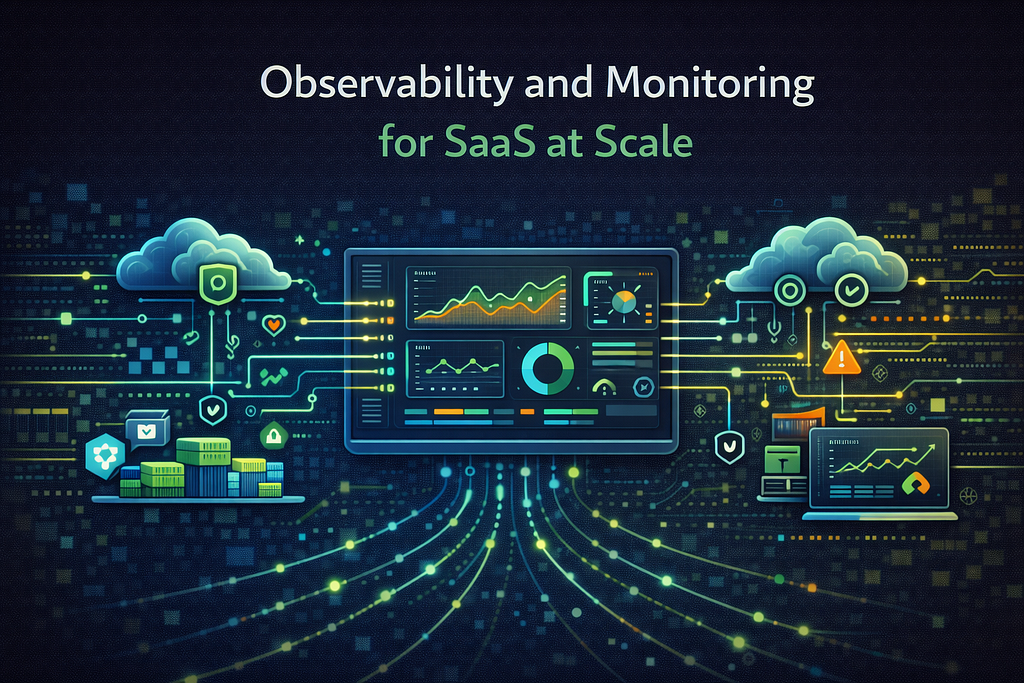 Observability and Monitoring
for SaaS at Scale